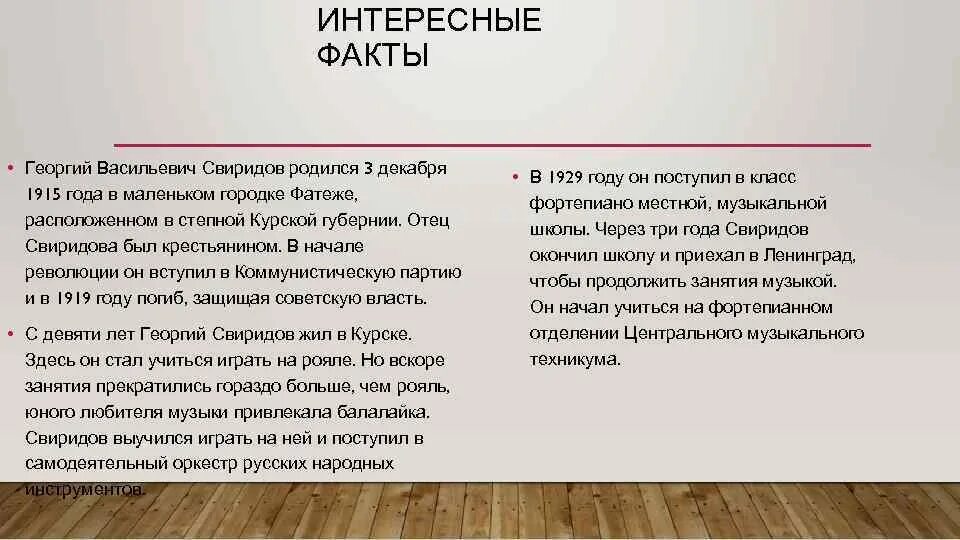 ИНТЕРЕСНЫЕ ФАКТЫ

• Георгий Васильевич Свиридов родился 3 декабря 1915 года в маленьком городке Фатеже, расположенном в степной Курской губернии. Отец Свиридова был крестьянином. В начале революции он вступил в Коммунистическую партию и в 1919 году погиб, защищая советскую власть.

• С девяти лет Георгий Свиридов жил в Курске. Здесь он стал учиться играть на рояле. Но вскоре занятия прекратились гораздо больше, чем рояль, юного любителя музыки привлекала балалайка. Свиридов выучился играть на ней и поступил в самодеятельный оркестр русских народных инструментов.

• В 1929 году он поступил в класс фортепиано местной, музыкальной школы. Через три года Свиридов окончил школу и приехал в Ленинград, чтобы продолжить занятия музыкой. Он начал учиться на фортепианном отделении Центрального музыкального техникума.